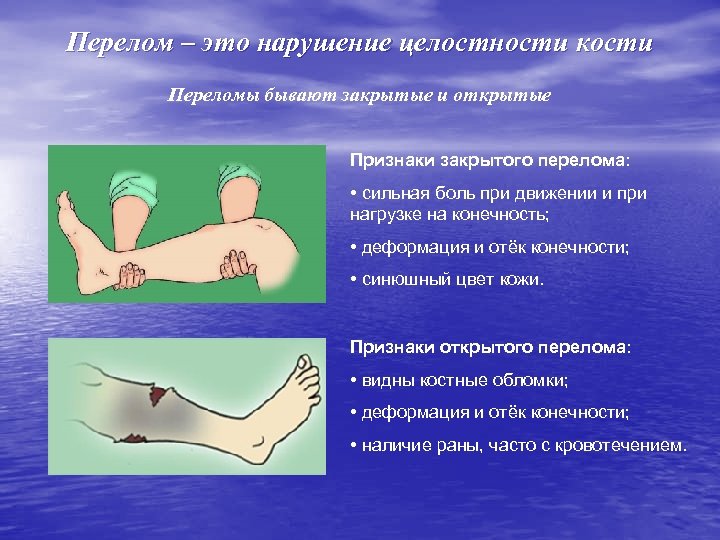 Перелом – это нарушение целостности кости

Переломы бывают закрытые и открытые

Признаки закрытого перелома:

• сильная боль при движении и при нагрузке на конечность;

• деформация и отёк конечности;

• синюшный цвет кожи.

Признаки открытого перелома:

• видны костные обломки;

• деформация и отёк конечности;

• наличие раны, часто с кровотечением.